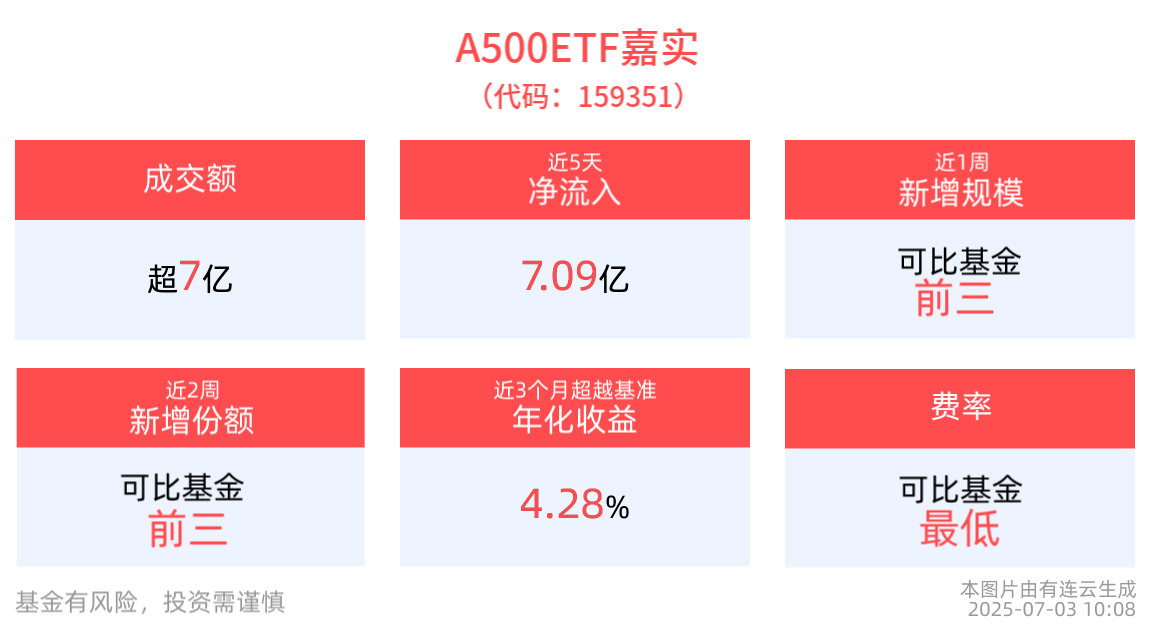 A500ETF嘉实
（代码：159351）

成交额
超7亿

近5天
净流入
7.09亿

近1周
新增规模
可比基金
前三

近2周
新增份额
可比基金
前三

近3个月超越基准
年化收益
4.28%

费率
可比基金
最低

基金有风险，投资需谨慎

本图片由有连云生成
2025-07-03 10:08